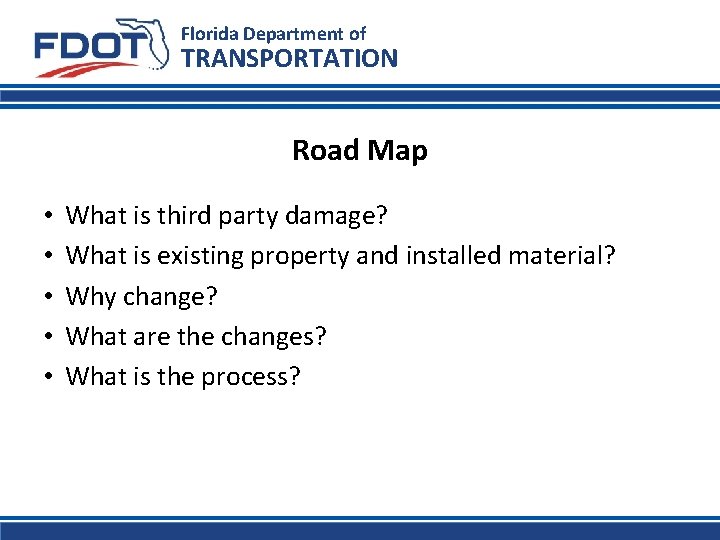 FDOT Florida Department of TRANSPORTATION

Road Map

• What is third party damage?
• What is existing property and installed material?
• Why change?
• What are the changes?
• What is the process?